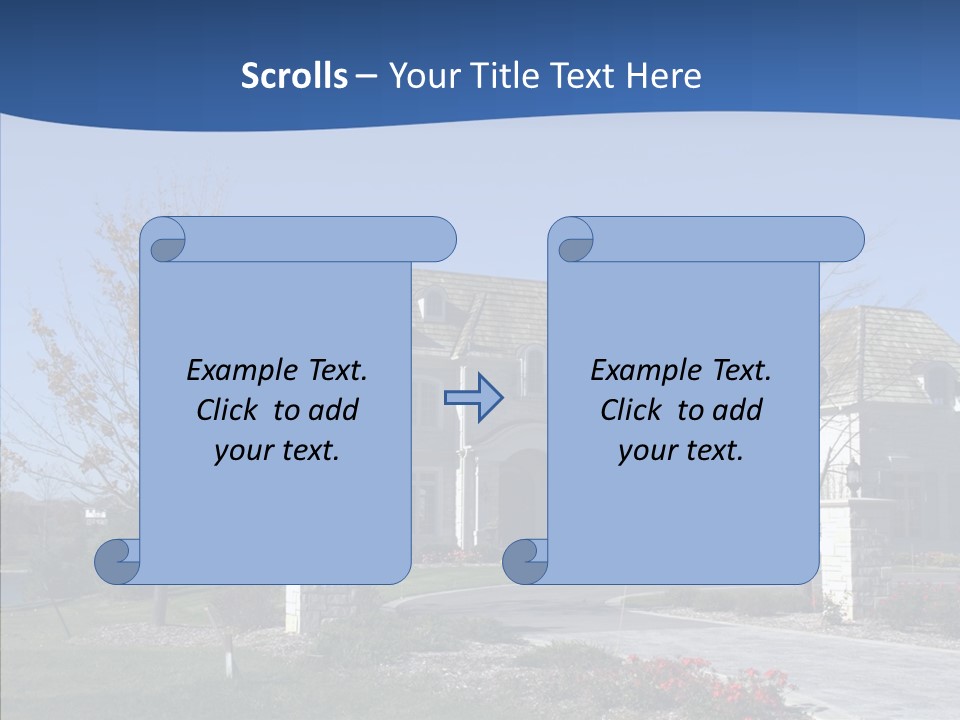 Scrolls – Your Title Text Here

Example Text. Click to add your text.

Example Text. Click to add your text.